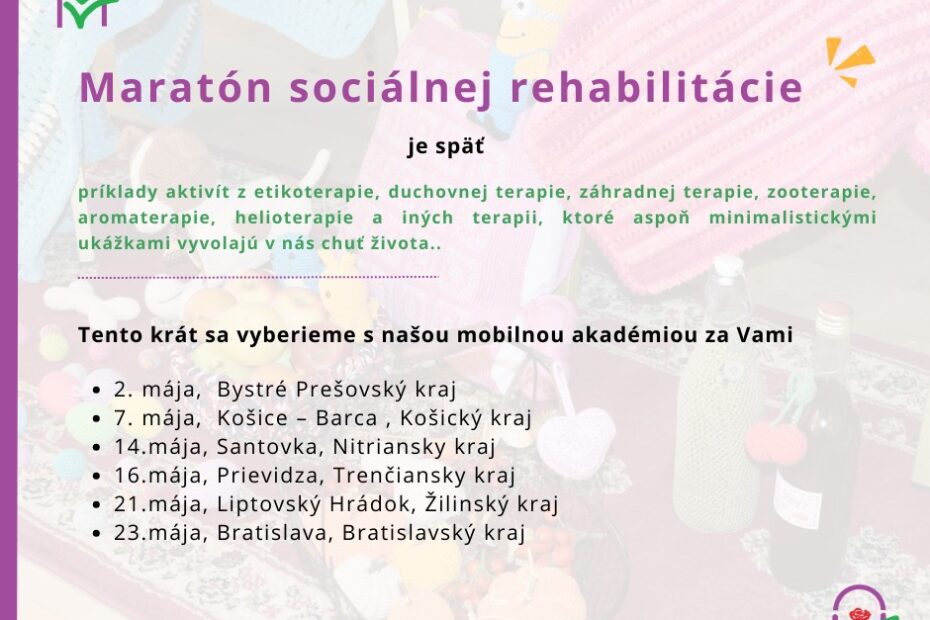 Maratón sociálnej rehabilitácie

je späť

príklady aktivít z etikoterapie, duchovnej terapie, záhradnej terapie, zooterapie, aromaterapie, helioterapie a iných terapii, ktoré aspoň minimalistickými ukážkami vyvolajú v nás chuť života..

Tento krát sa vyberieme s našou mobilnou akadémiou za Vami

- 2. mája, Bystré Prešovský kraj
- 7. mája, Košice – Barca , Košický kraj
- 14.mája, Santovka, Nitriansky kraj
- 16.mája, Prievidza, Trenčiansky kraj
- 21.mája, Liptovský Hrádok, Žilinský kraj
- 23.mája, Bratislava, Bratislavský kraj